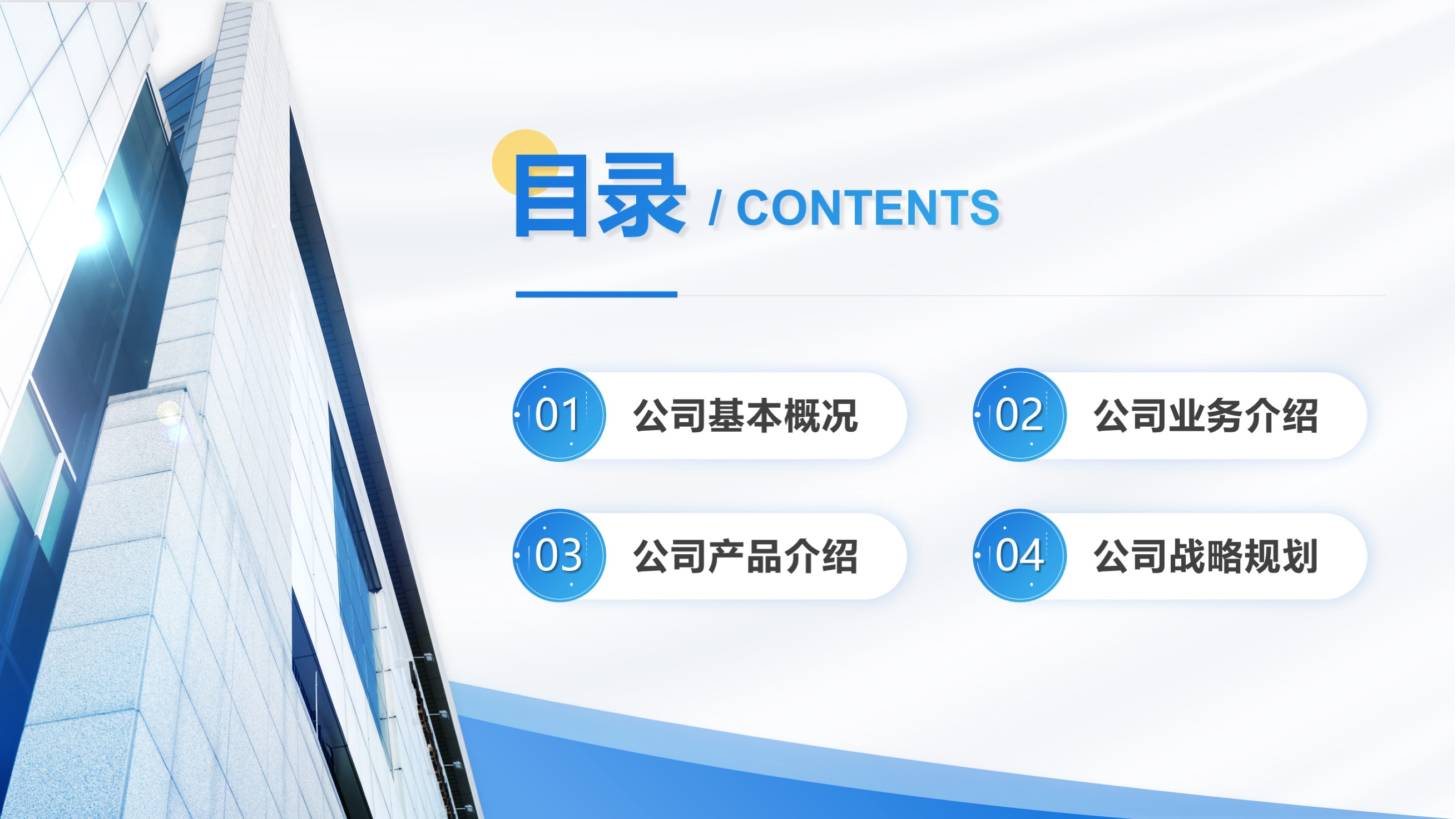 目录 / CONTENTS

01 公司基本概况

02 公司业务介绍

03 公司产品介绍

04 公司战略规划